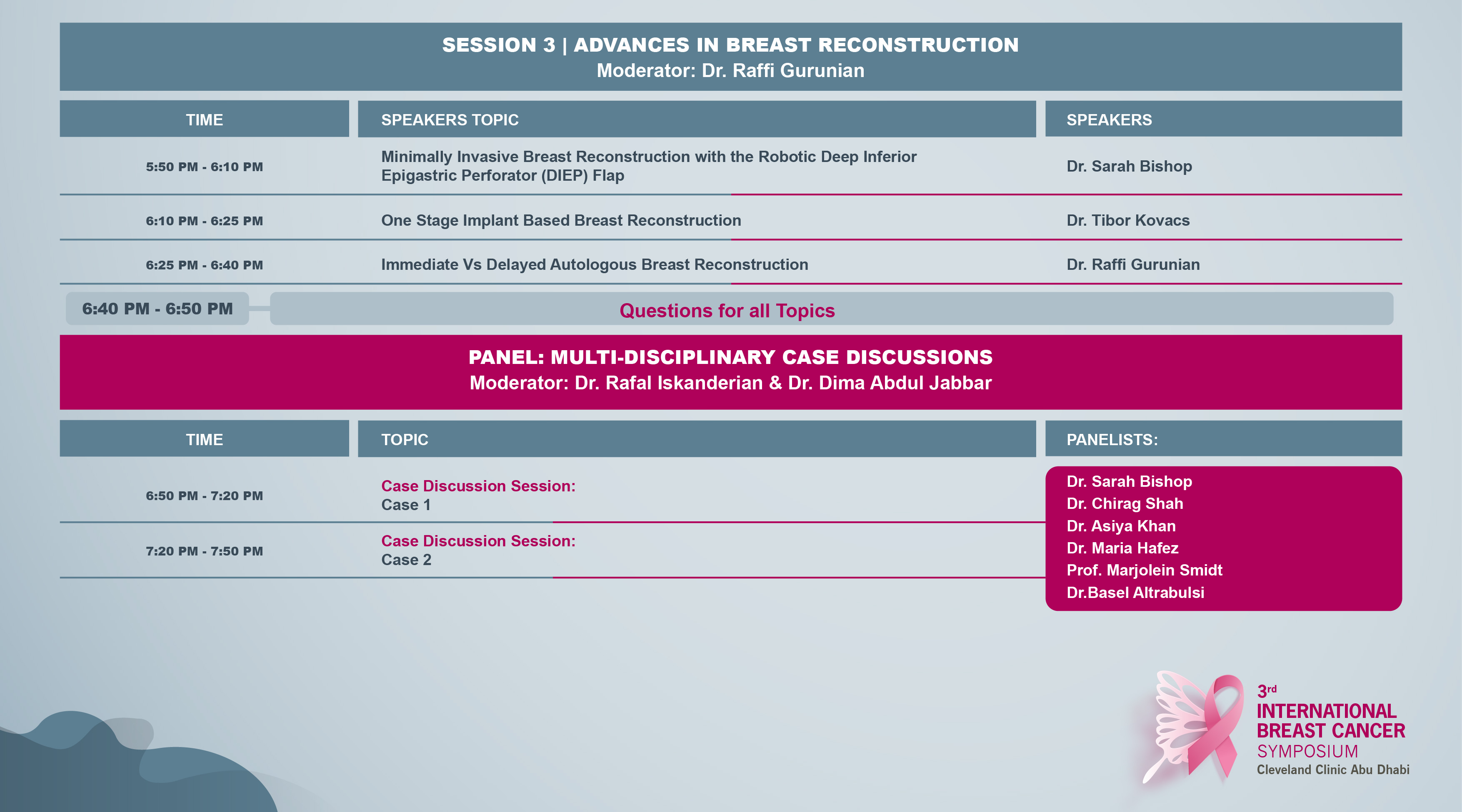 SESSION 3 | ADVANCES IN BREAST RECONSTRUCTION
Moderator: Dr. Raffi Gurunian

| TIME | SPEAKERS TOPIC | SPEAKERS |
|---|---|---|
| 5:50 PM - 6:10 PM | Minimally Invasive Breast Reconstruction with the Robotic Deep Inferior Epigastric Perforator (DIEP) Flap | Dr. Sarah Bishop |
| 6:10 PM - 6:25 PM | One Stage Implant Based Breast Reconstruction | Dr. Tibor Kovacs |
| 6:25 PM - 6:40 PM | Immediate Vs Delayed Autologous Breast Reconstruction | Dr. Raffi Gurunian |

6:40 PM - 6:50 PM Questions for all Topics

PANEL: MULTI-DISCIPLINARY CASE DISCUSSIONS
Moderator: Dr. Rafal Iskanderian & Dr. Dima Abdul Jabbar

| TIME | TOPIC | PANELISTS: |
|---|---|---|
| 6:50 PM - 7:20 PM | Case Discussion Session: Case 1 | Dr. Sarah Bishop Dr. Chirag Shah Dr. Asiya Khan Dr. Maria Hafez Prof. Marjolein Smidt Dr.Basel Altrabulsi |
| 7:20 PM - 7:50 PM | Case Discussion Session: Case 2 | |

3rd
INTERNATIONAL BREAST CANCER
SYMPOSIUM
Cleveland Clinic Abu Dhabi